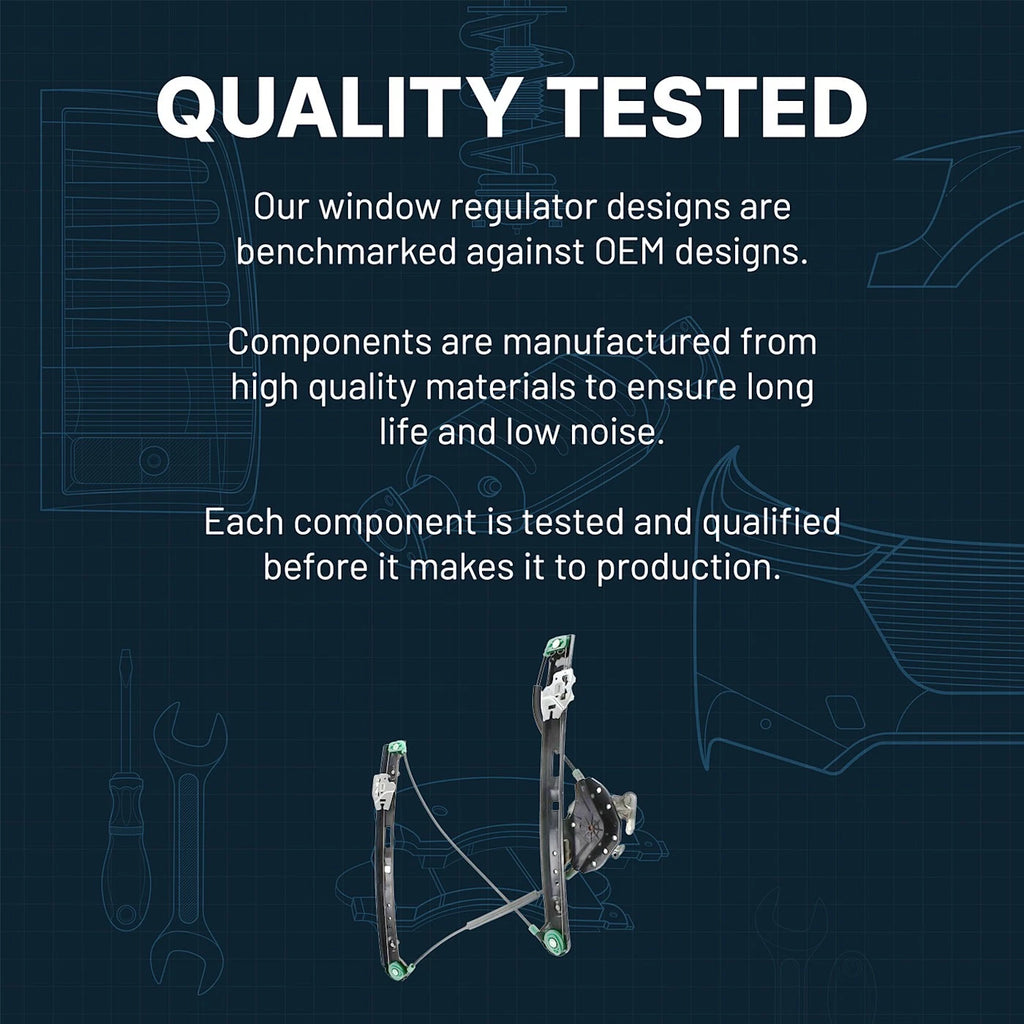 QUALITY TESTED

Our window regulator designs are benchmarked against OEM designs.

Components are manufactured from high quality materials to ensure long life and low noise.

Each component is tested and qualified before it makes it to production.